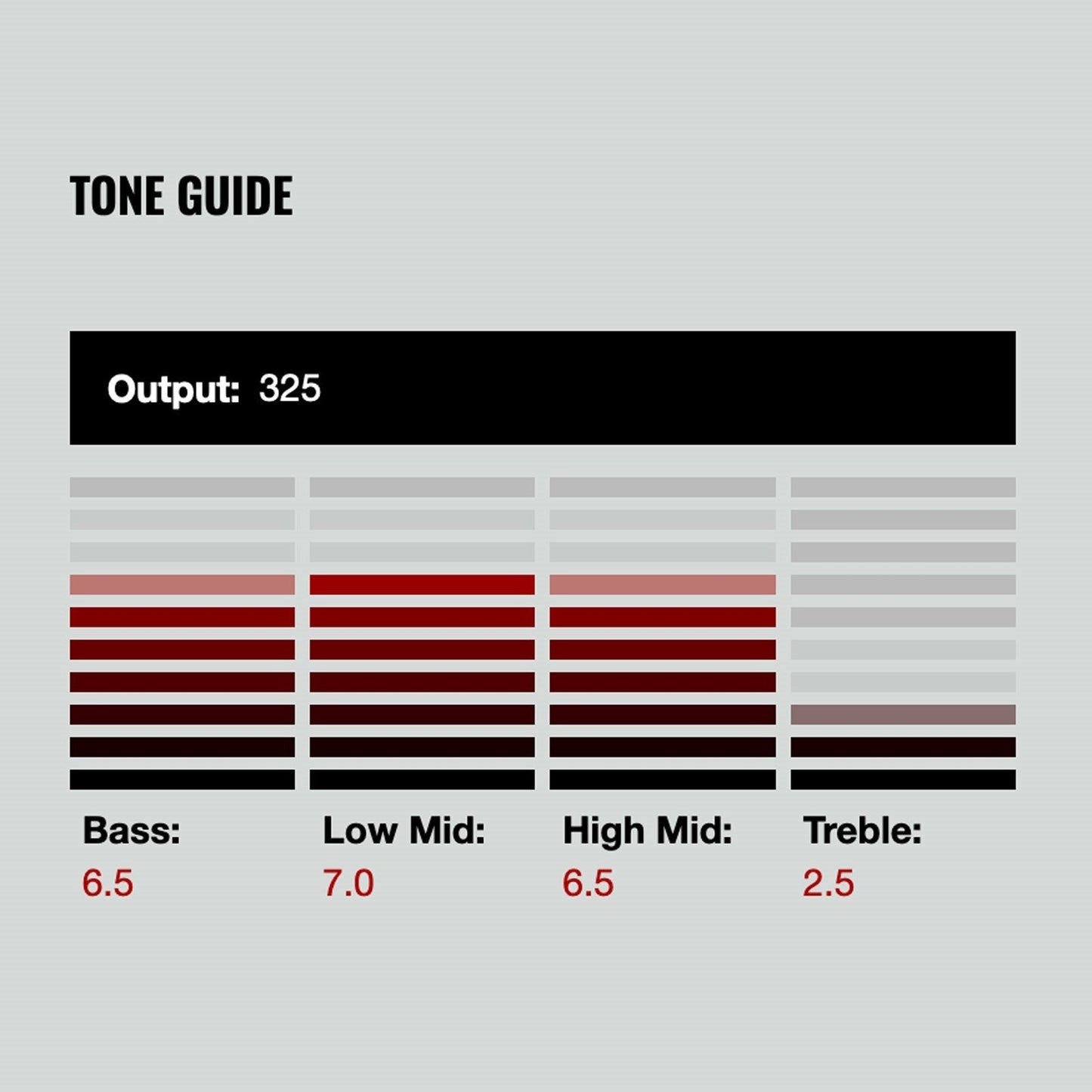 TONE GUIDE

Output: 325

Bass:
6.5

Low Mid:
7.0

High Mid:
6.5

Treble:
2.5